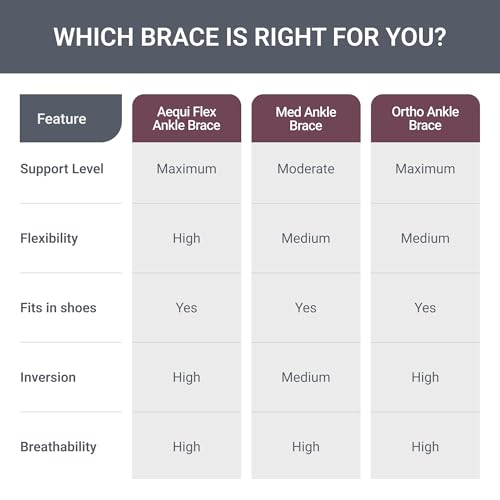 WHICH BRACE IS RIGHT FOR YOU?

| Feature | Aequi Flex Ankle Brace | Med Ankle Brace | Ortho Ankle Brace |
|---|---|---|---|
| Support Level | Maximum | Moderate | Maximum |
| Flexibility | High | Medium | Medium |
| Fits in shoes | Yes | Yes | Yes |
| Inversion | High | Medium | High |
| Breathability | High | High | High |